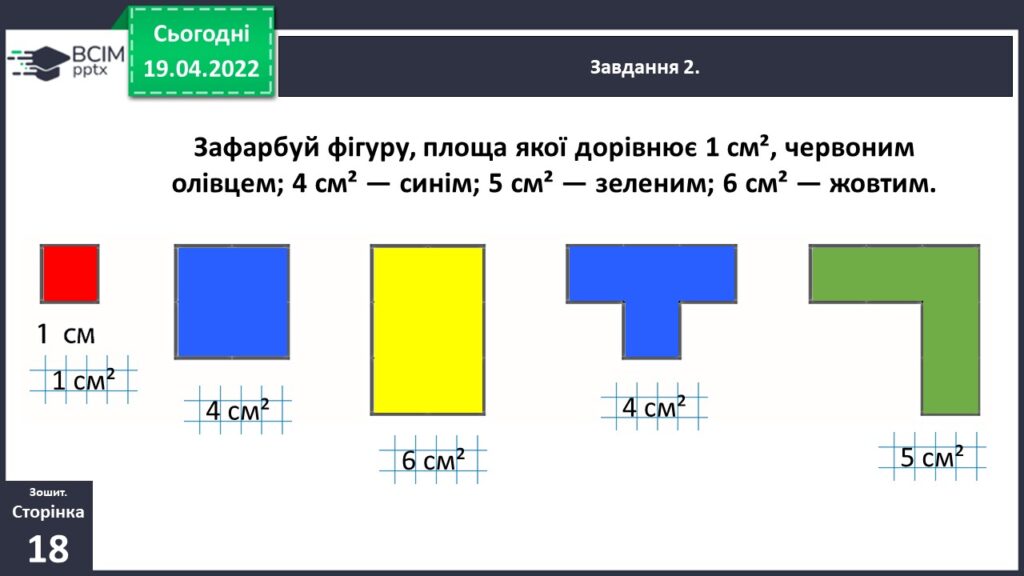 ВСІМ pptx

Сьогодні 19.04.2022

Завдання 2.

Зафарбуй фігуру, площа якої дорівнює 1 см², червоним олівцем; 4 см² — синім; 5 см² — зеленим; 6 см² — жовтим.

1 см

1 см²

4 см²

6 см²

4 см²

5 см²

Зошит. Сторінка 18